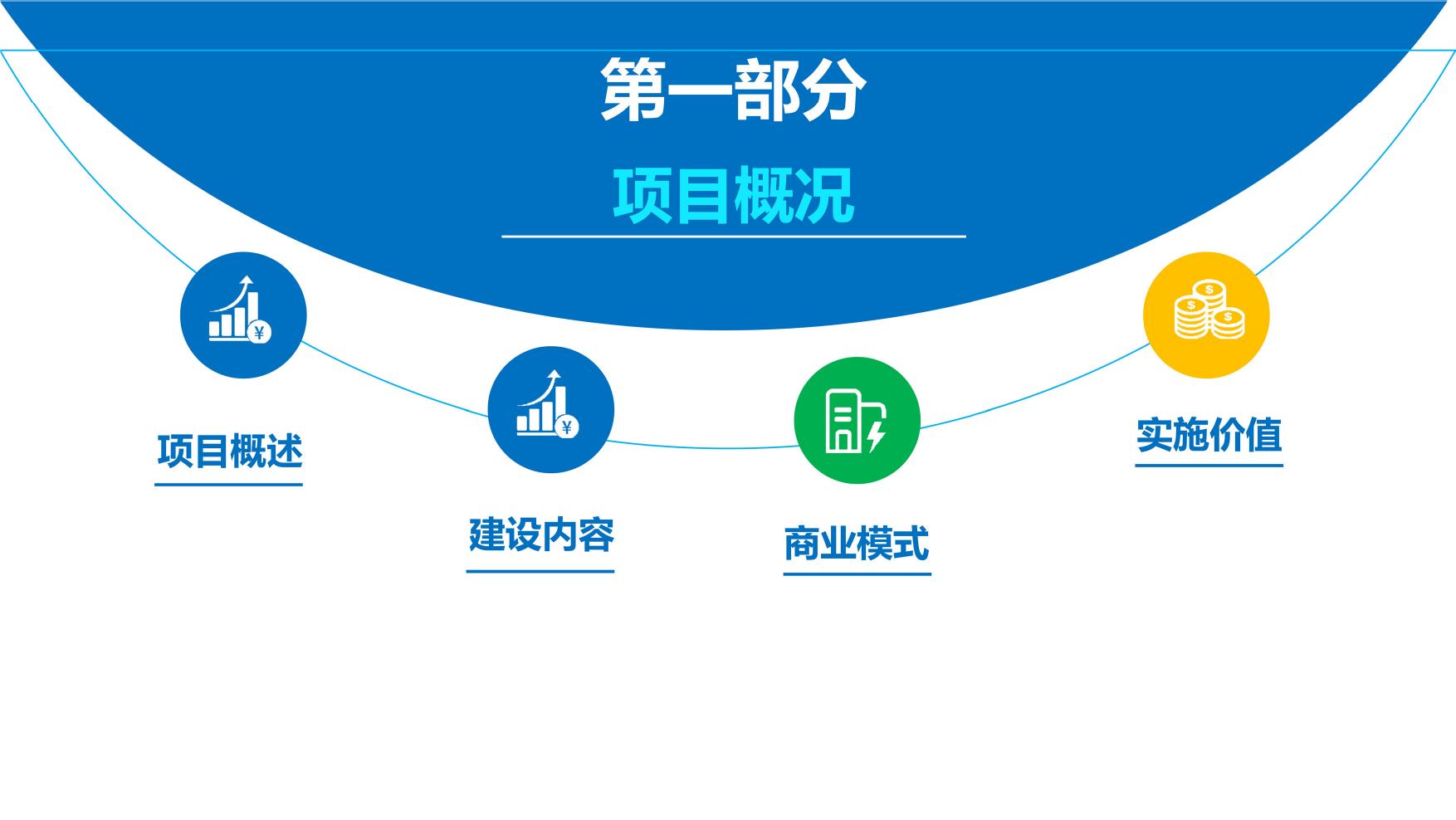 第一部分

项目概况

项目概述

建设内容

商业模式

实施价值